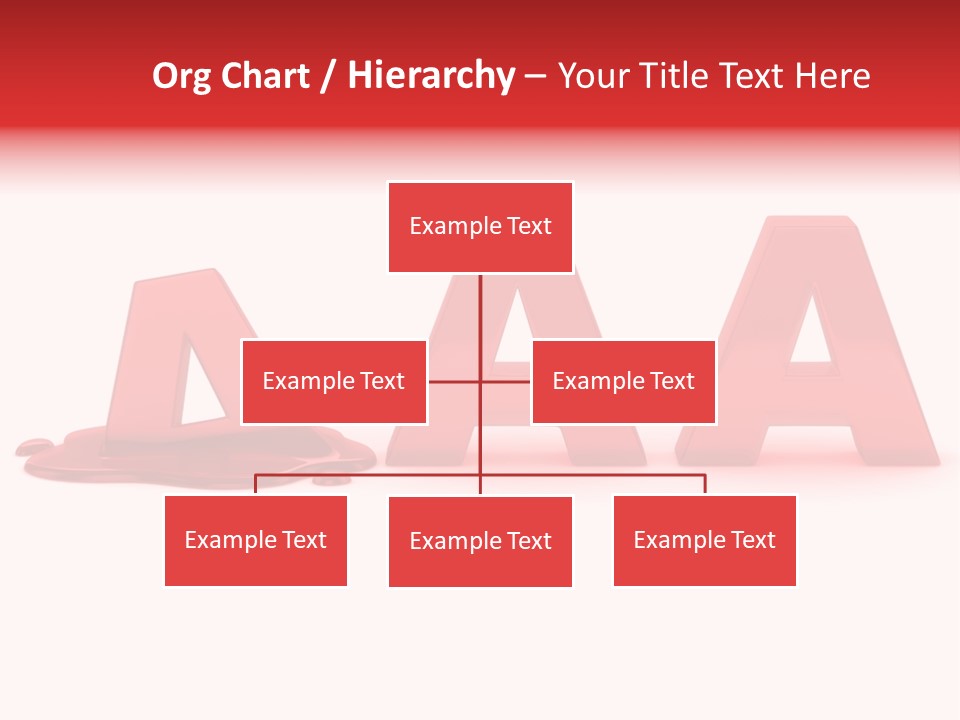 Org Chart / Hierarchy – Your Title Text Here

Example Text

Example Text

Example Text

Example Text

Example Text

Example Text